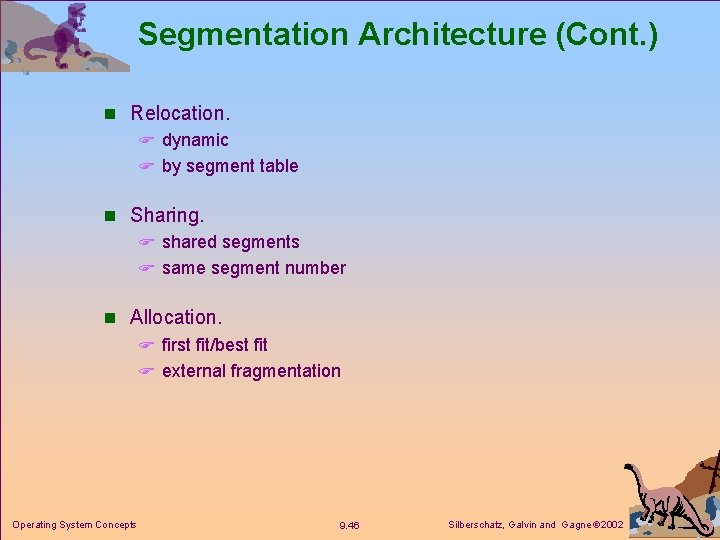 Segmentation Architecture (Cont.)

Relocation.
dynamic
by segment table

Sharing.
shared segments
same segment number

Allocation.
first fit/best fit
external fragmentation

Operating System Concepts

9.46

Silberschatz, Galvin and Gagne ©2002